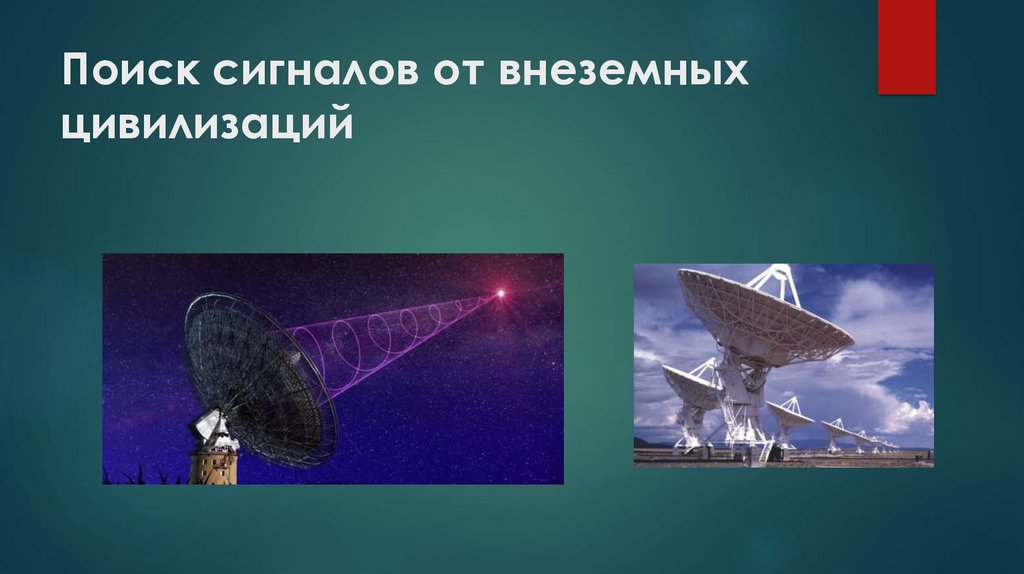 Поиск сигналов от внеземных цивилизаций